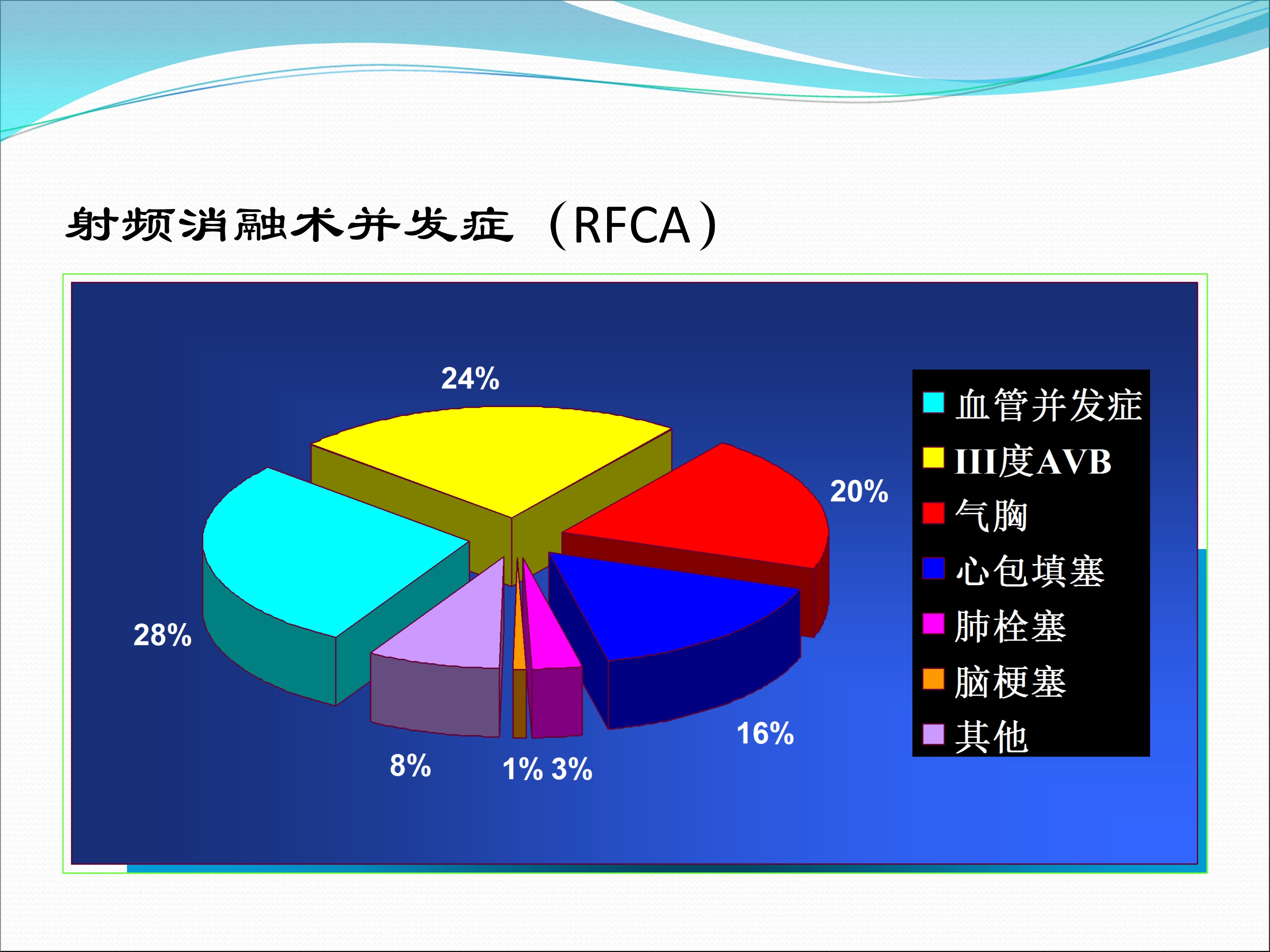 射频消融术并发症（RFCA）

24%

20%

28%

16%

8%

1% 3%

血管并发症
III度AVB
气胸
心包填塞
肺栓塞
脑梗塞
其他